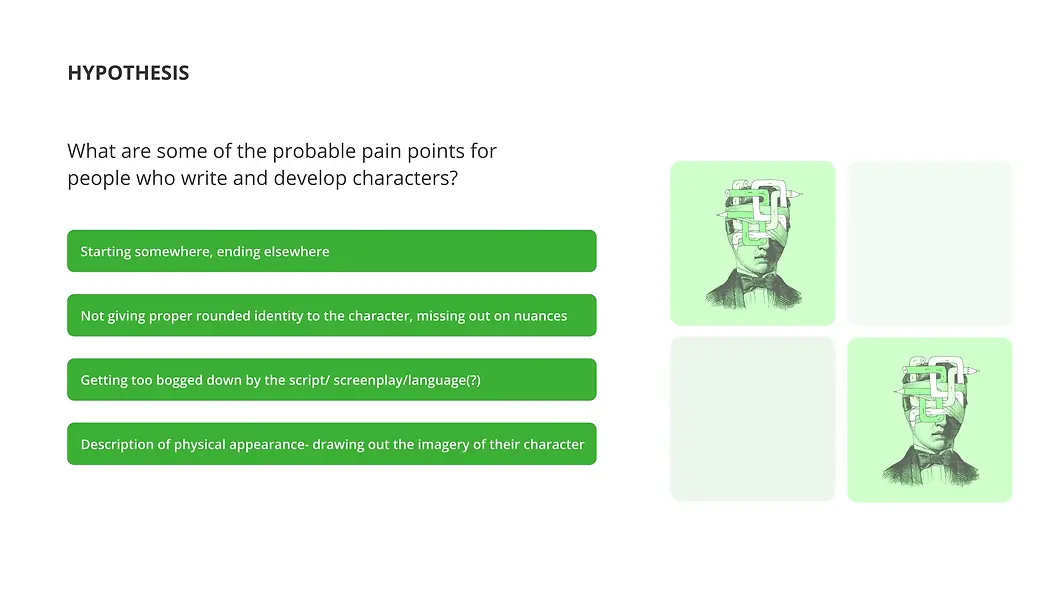 HYPOTHESIS

What are some of the probable pain points for people who write and develop characters?

Starting somewhere, ending elsewhere

Not giving proper rounded identity to the character, missing out on nuances

Getting too bogged down by the script/ screenplay/language(?)

Description of physical appearance- drawing out the imagery of their character